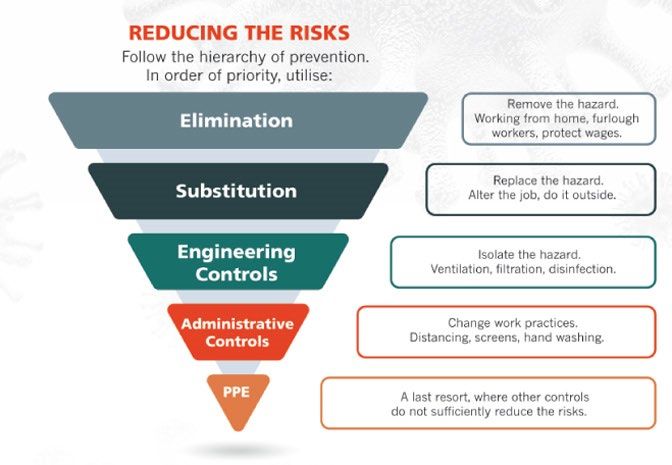 REDUCING THE RISKS
Follow the hierarchy of prevention. In order of priority, utilise:

Elimination

Remove the hazard. Working from home, furlough workers, protect wages.

Substitution

Replace the hazard. Alter the job, do it outside.

Engineering Controls

Isolate the hazard. Ventilation, filtration, disinfection.

Administrative Controls

Change work practices. Distancing, screens, hand washing.

PPE

A last resort, where other controls do not sufficiently reduce the risks.